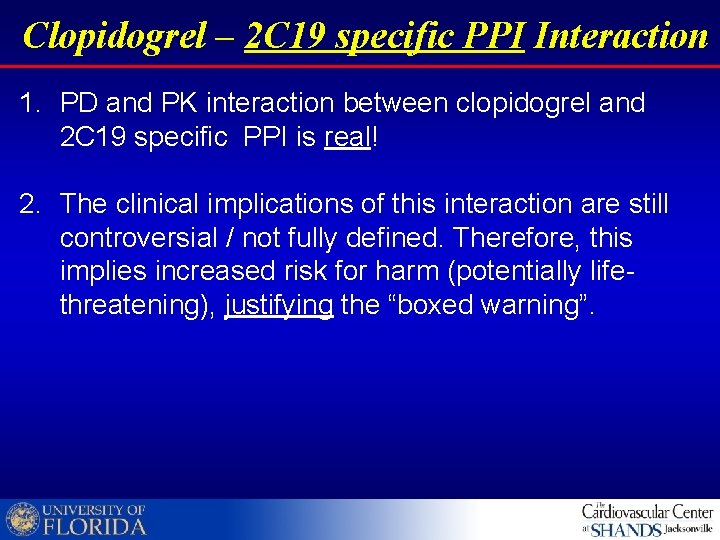 Clopidogrel – 2C19 specific PPI Interaction

1. PD and PK interaction between clopidogrel and 2C19 specific PPI is real!

2. The clinical implications of this interaction are still controversial / not fully defined. Therefore, this implies increased risk for harm (potentially life-threatening), justifying the “boxed warning”.

UNIVERSITY OF FLORIDA

The Cardiovascular Center at SHANDS Jacksonville